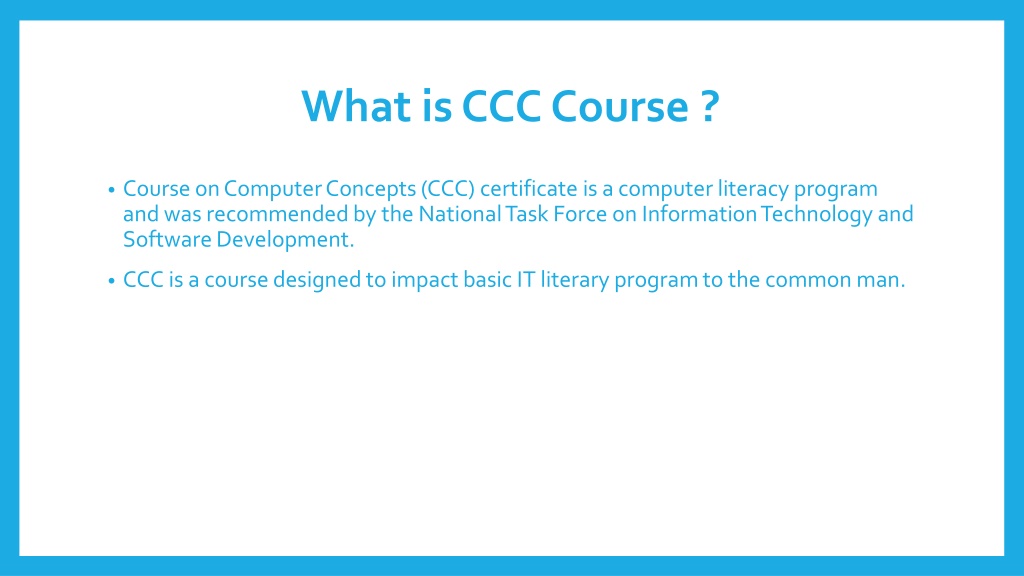 What is CCC Course ?

• Course on Computer Concepts (CCC) certificate is a computer literacy program and was recommended by the National Task Force on Information Technology and Software Development.

• CCC is a course designed to impact basic IT literary program to the common man.